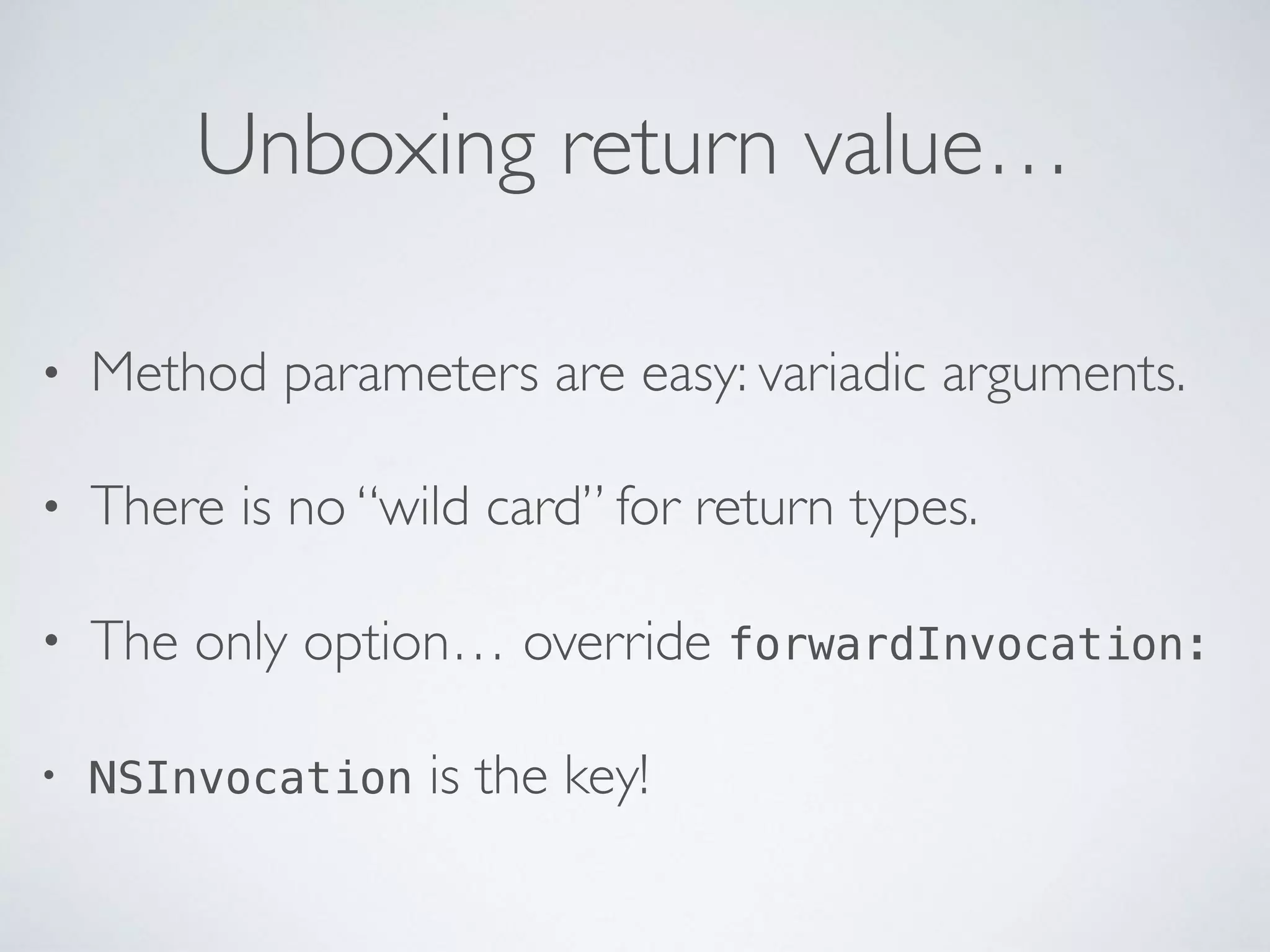 Unboxing return value…

• Method parameters are easy: variadic arguments.

• There is no “wild card” for return types.

• The only option… override forwardInvocation:

• NSInvocation is the key!